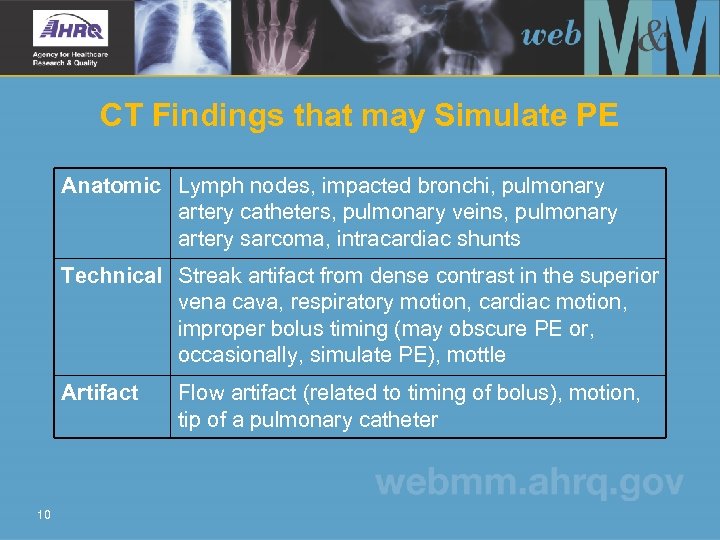 AHRQ
Agency for Healthcare Research & Quality

web M&M

CT Findings that may Simulate PE

| Anatomic | Lymph nodes, impacted bronchi, pulmonary artery catheters, pulmonary veins, pulmonary artery sarcoma, intracardiac shunts |
|---|---|
| Technical | Streak artifact from dense contrast in the superior vena cava, respiratory motion, cardiac motion, improper bolus timing (may obscure PE or, occasionally, simulate PE), mottle |
| Artifact | Flow artifact (related to timing of bolus), motion, tip of a pulmonary catheter |

webmm.ahrq.gov

10